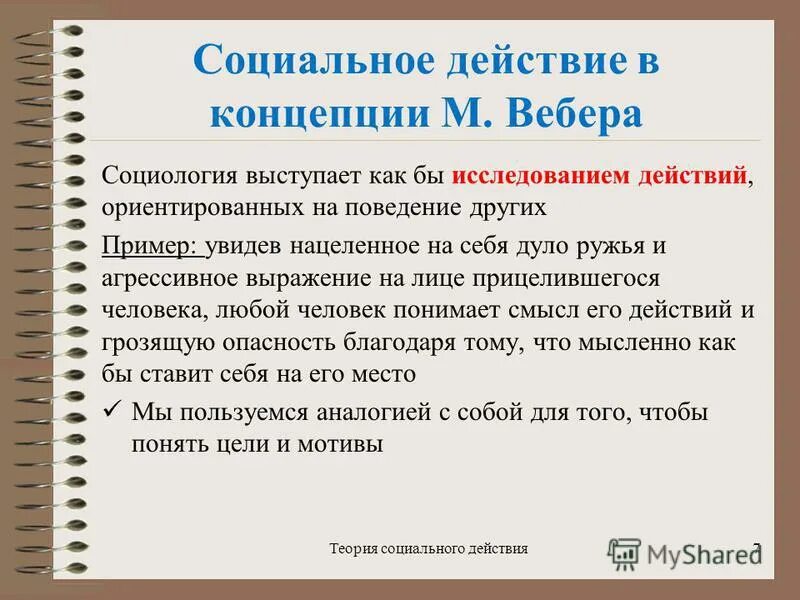 Социальное действие в концепции М. Вебера

Социология выступает как бы исследованием действий, ориентированных на поведение других

Пример: увидев нацеленное на себя дуло ружья и агрессивное выражение на лице прицелившегося человека, любой человек понимает смысл его действий и грозящую опасность благодаря тому, что мысленно как бы ставит себя на его место

✓ Мы пользуемся аналогией с собой для того, чтобы понять цели и мотивы

Теория социального действия

MyShared

7